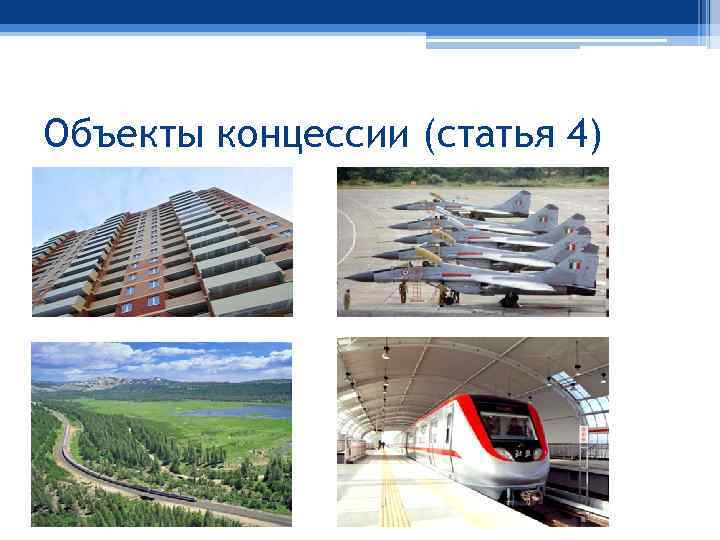 Объекты концессии (статья 4)